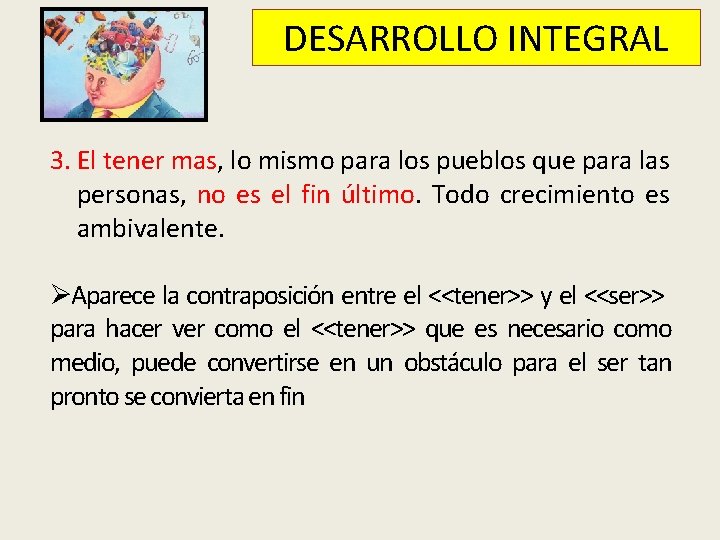 DESARROLLO INTEGRAL

3. El tener mas, lo mismo para los pueblos que para las personas, no es el fin último. Todo crecimiento es ambivalente.

➢Aparece la contraposición entre el <<tener>> y el <<ser>> para hacer ver como el <<tener>> que es necesario como medio, puede convertirse en un obstáculo para el ser tan pronto se convierta en fin